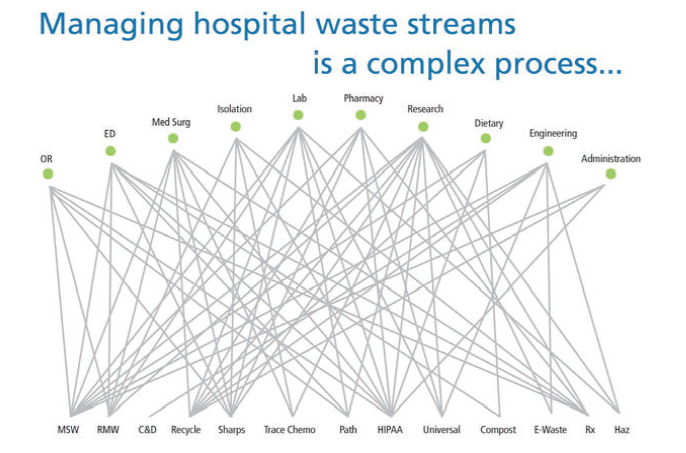 Managing hospital waste streams is a complex process...

OR ED Med Surg Isolation Lab Pharmacy Research Dietary Engineering Administration

MSW RMW C&D Recycle Sharps Trace Chemo Path HIPAA Universal Compost E-Waste Rx Haz